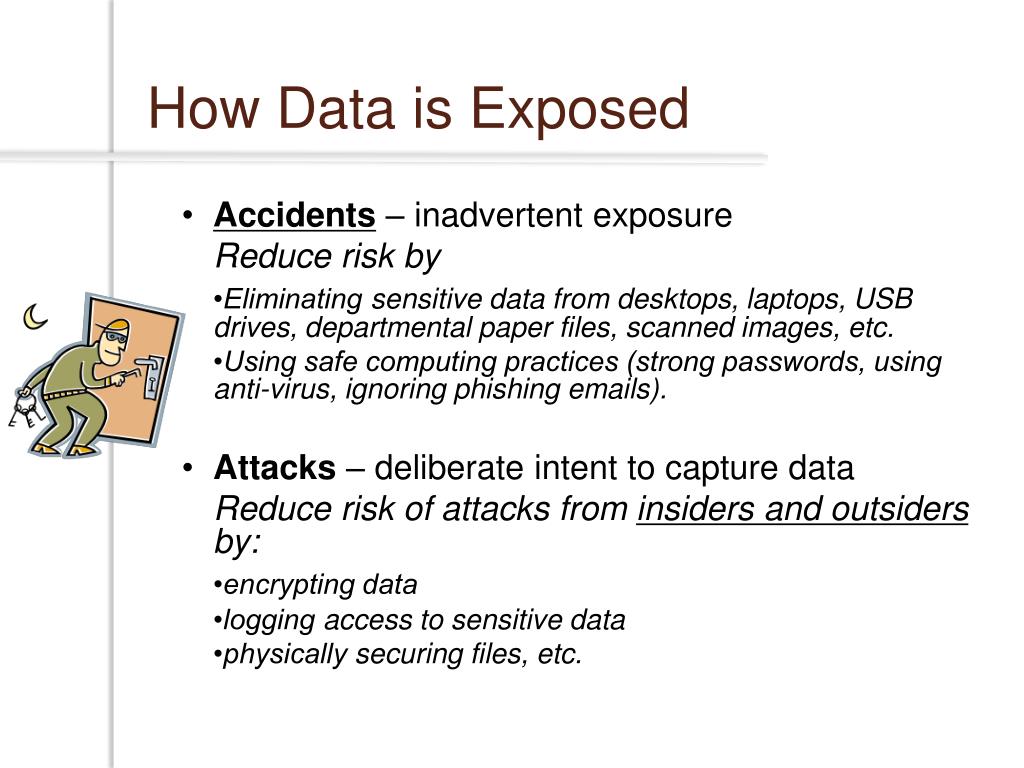 How Data is Exposed

• Accidents – inadvertent exposure
Reduce risk by
•Eliminating sensitive data from desktops, laptops, USB drives, departmental paper files, scanned images, etc.
•Using safe computing practices (strong passwords, using anti-virus, ignoring phishing emails).

• Attacks – deliberate intent to capture data
Reduce risk of attacks from insiders and outsiders by:
•encrypting data
•logging access to sensitive data
•physically securing files, etc.